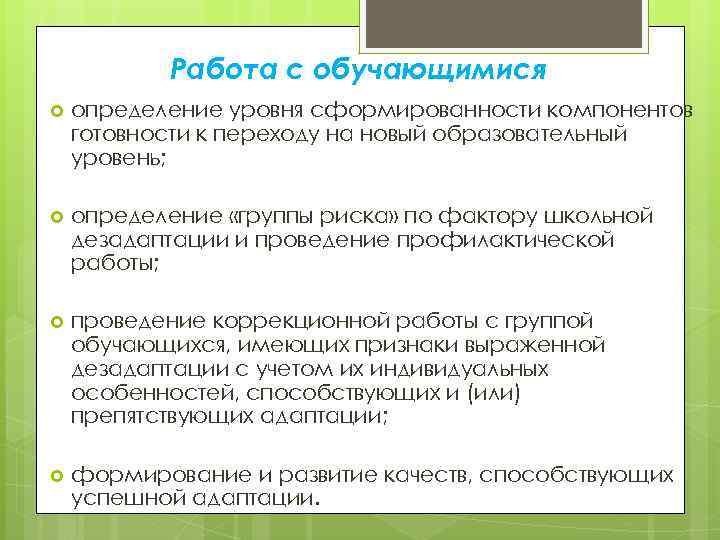 Работа с обучающимися

определение уровня сформированности компонентов готовности к переходу на новый образовательный уровень;

определение «группы риска» по фактору школьной дезадаптации и проведение профилактической работы;

проведение коррекционной работы с группой обучающихся, имеющих признаки выраженной дезадаптации с учетом их индивидуальных особенностей, способствующих и (или) препятствующих адаптации;

формирование и развитие качеств, способствующих успешной адаптации.